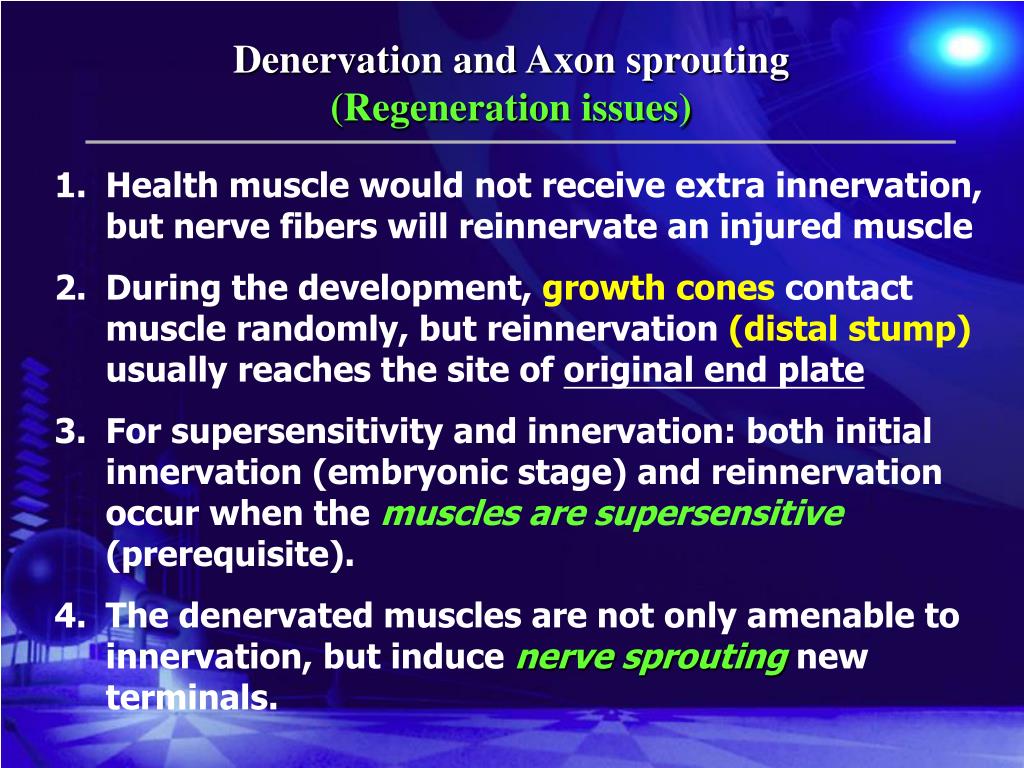 Denervation and Axon sprouting
(Regeneration issues)

1. Health muscle would not receive extra innervation, but nerve fibers will reinnervate an injured muscle

2. During the development, growth cones contact muscle randomly, but reinnervation (distal stump) usually reaches the site of original end plate

3. For supersensitivity and innervation: both initial innervation (embryonic stage) and reinnervation occur when the muscles are supersensitive (prerequisite).

4. The denervated muscles are not only amenable to innervation, but induce nerve sprouting new terminals.